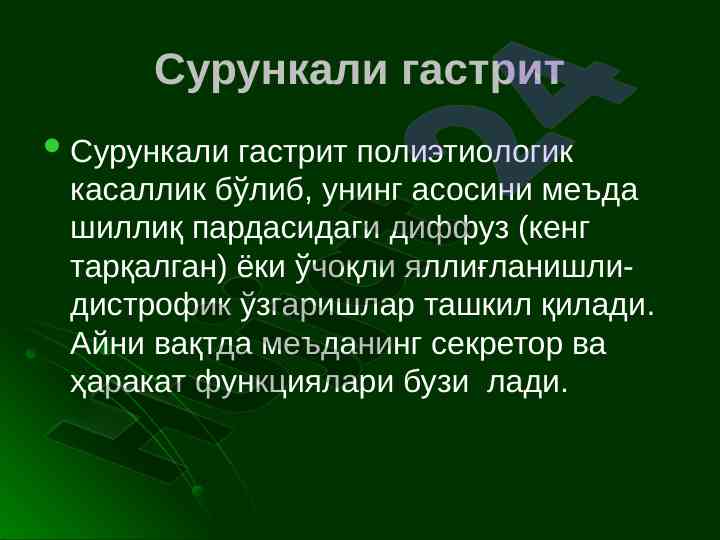 Сурункали гастрит

Сурункали гастрит полиэтиологик касаллик бўлиб, унинг асосини меъда шиллиқ пардасидаги диффуз (кенг тарқалган) ёки ўчоқли яллиғланишли-дистрофик ўзгаришлар ташкил қилади. Айни вақтда меъданинг секретор ва ҳаракат функциялари бузи лади.